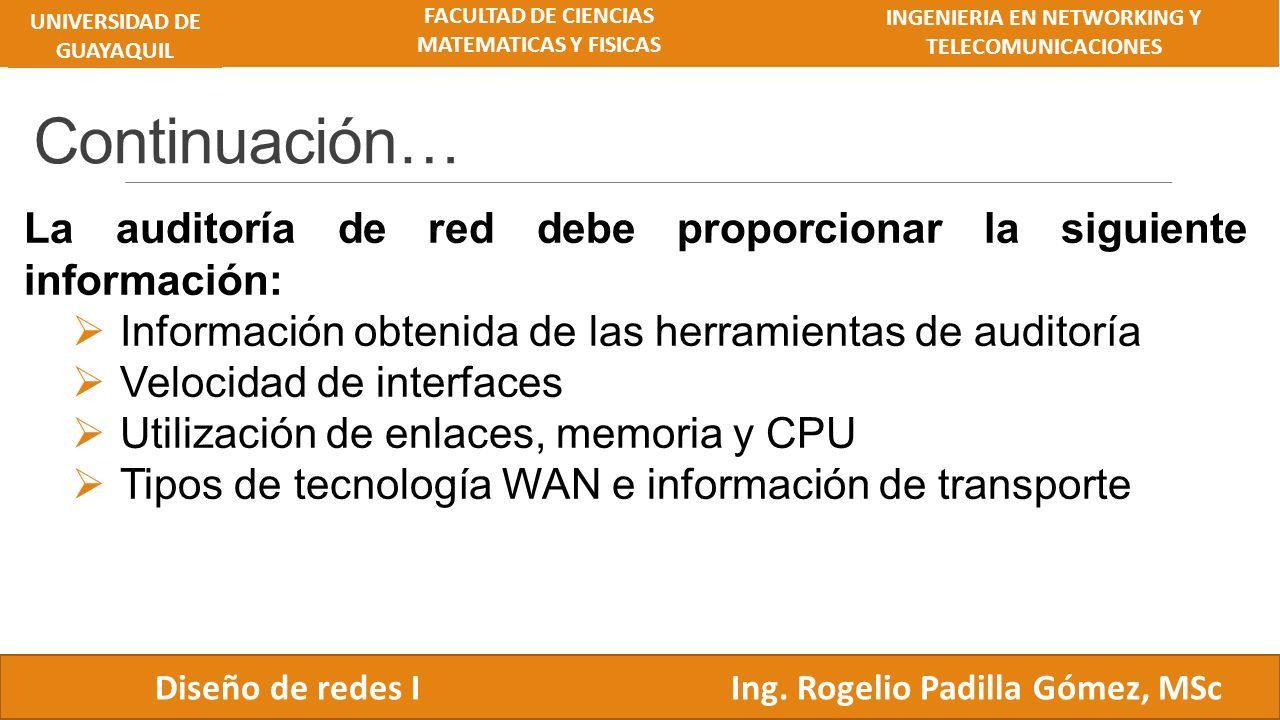 UNIVERSIDAD DE GUAYAQUIL

FACULTAD DE CIENCIAS MATEMATICAS Y FISICAS

INGENIERIA EN NETWORKING Y TELECOMUNICACIONES

Continuación…

La auditoría de red debe proporcionar la siguiente información:

➢ Información obtenida de las herramientas de auditoría
➢ Velocidad de interfaces
➢ Utilización de enlaces, memoria y CPU
➢ Tipos de tecnología WAN e información de transporte

Diseño de redes I

Ing. Rogelio Padilla Gómez, MSc